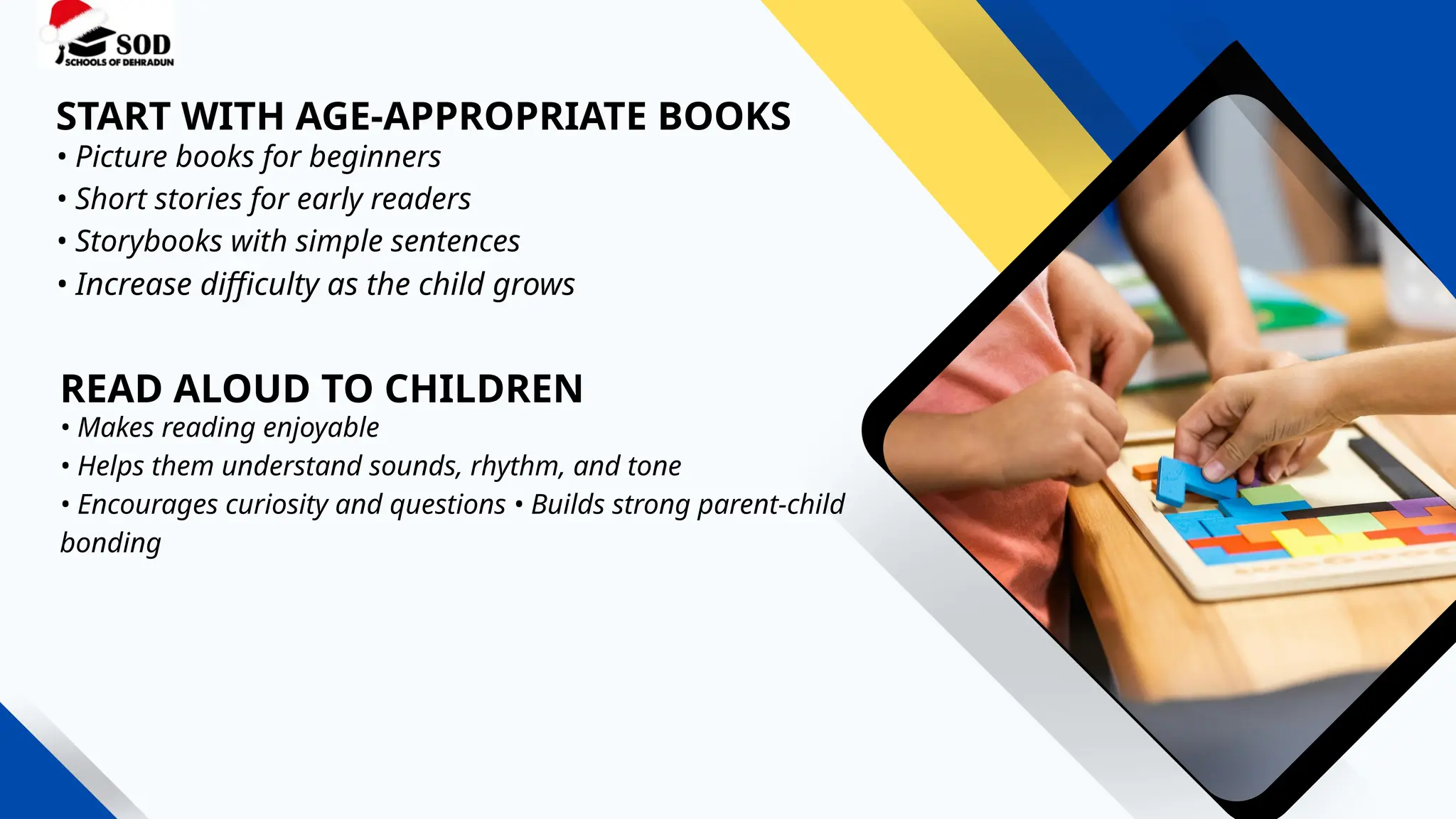 SOD
SCHOOLS OF DEHRADUN

START WITH AGE-APPROPRIATE BOOKS
• Picture books for beginners
• Short stories for early readers
• Storybooks with simple sentences
• Increase difficulty as the child grows

READ ALOUD TO CHILDREN
• Makes reading enjoyable
• Helps them understand sounds, rhythm, and tone
• Encourages curiosity and questions • Builds strong parent-child bonding